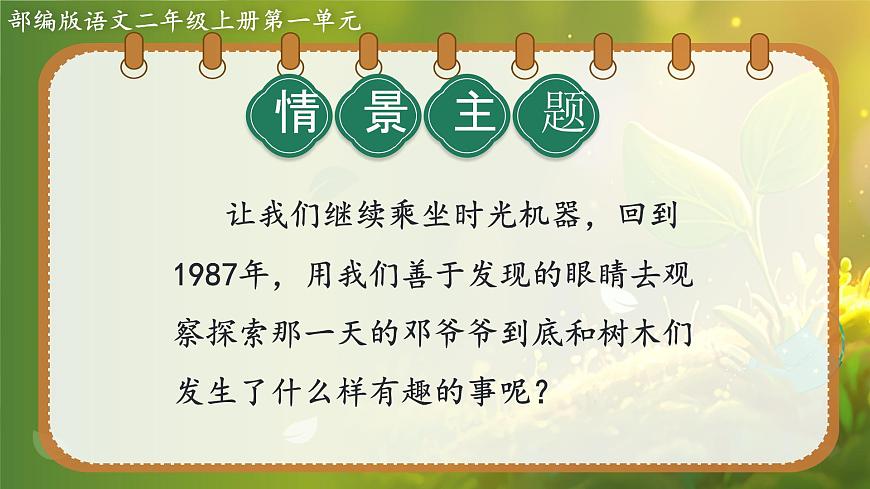 部编版语文二年级上册第一单元

情景主题

让我们继续乘坐时光机器，回到1987年，用我们善于发现的眼睛去观察探索那一天的邓爷爷到底和树木们发生了什么样有趣的事呢？